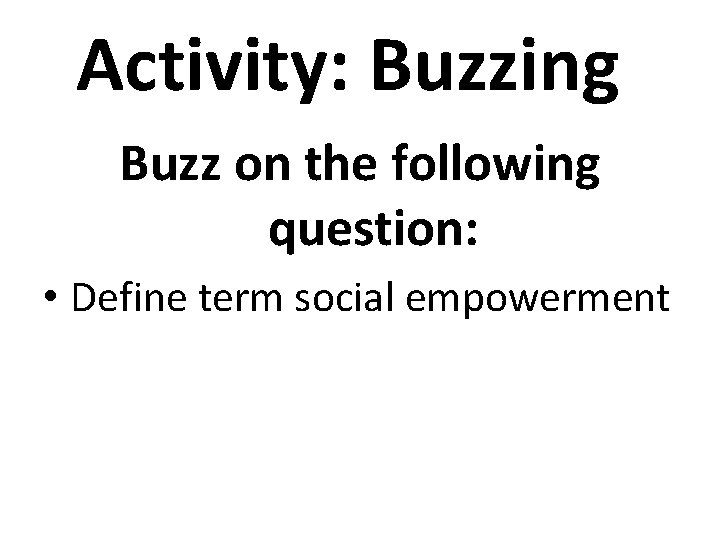 Activity: Buzzing

Buzz on the following question:

• Define term social empowerment